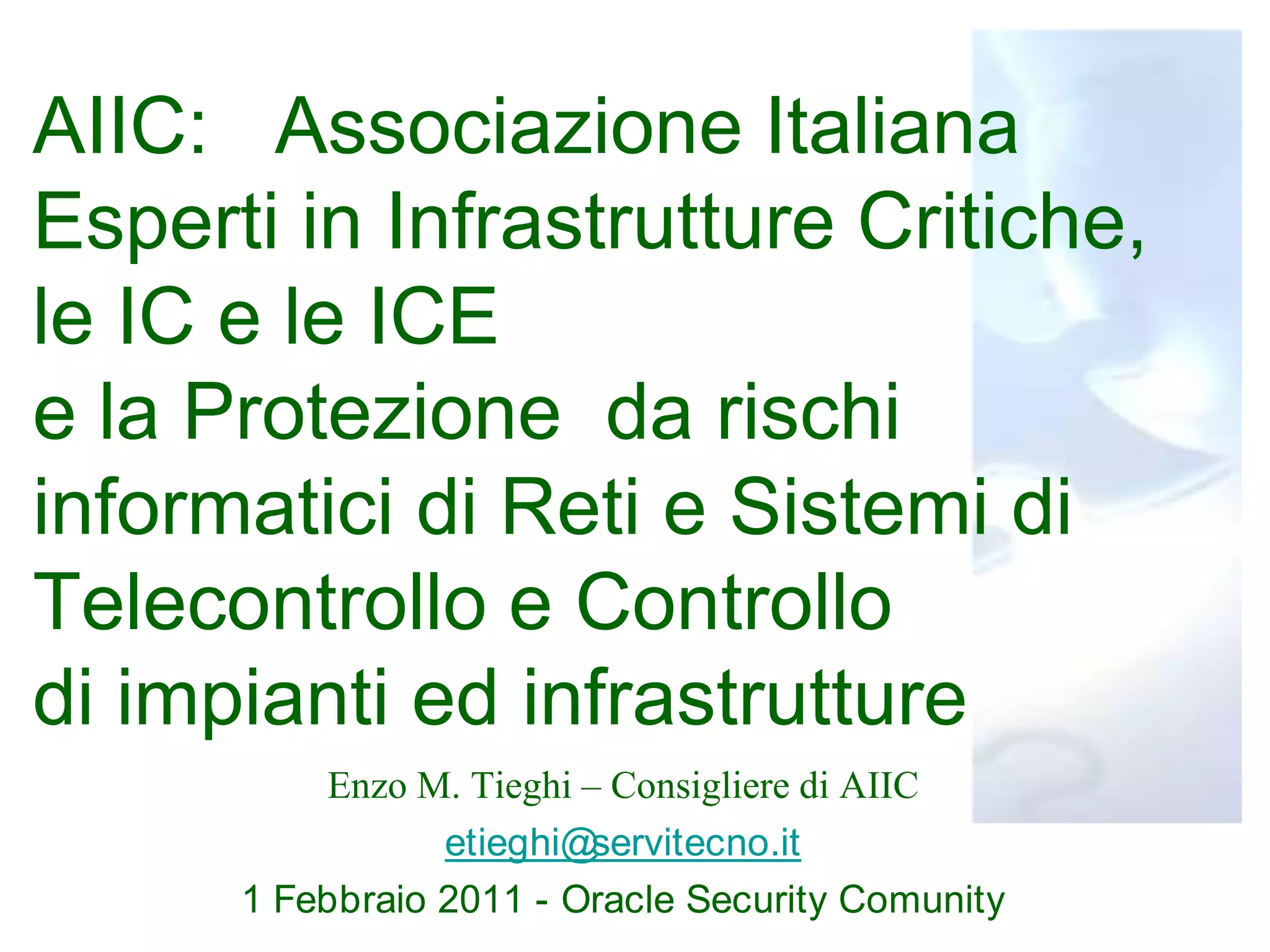 AIIC: Associazione Italiana Esperti in Infrastrutture Critiche, le IC e le ICE
e la Protezione da rischi informatici di Reti e Sistemi di Telecontrollo e Controllo
di impianti ed infrastrutture

Enzo M. Tieghi – Consigliere di AIIC

etieghi@servitecno.it

1 Febbraio 2011 - Oracle Security Comunity